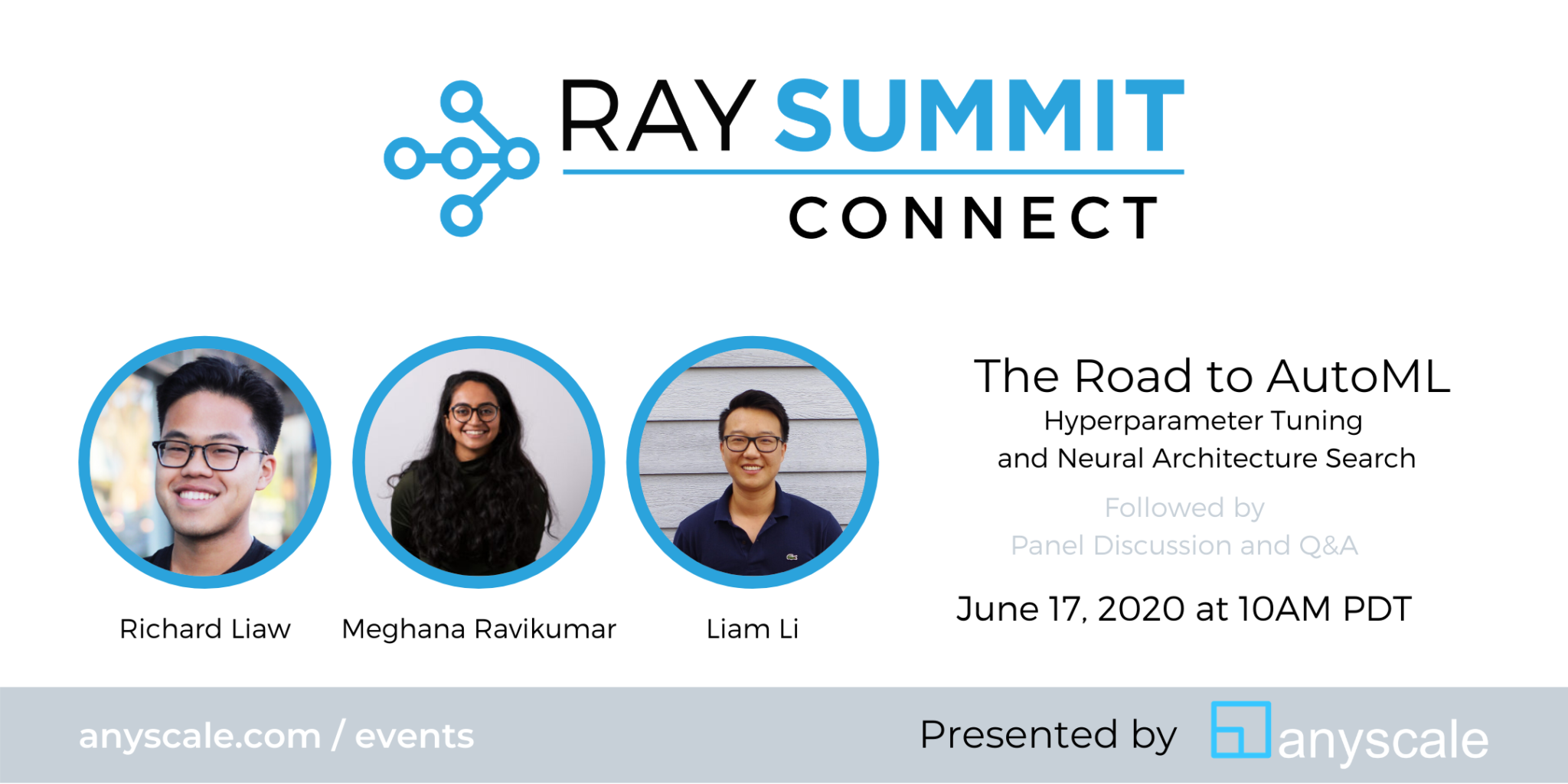 RAY SUMMIT
CONNECT

Richard Liaw

Meghana Ravikumar

Liam Li

The Road to AutoML
Hyperparameter Tuning
and Neural Architecture Search

Followed by
Panel Discussion and Q&A

June 17, 2020 at 10AM PDT

anyscale.com / events

Presented by anyscale